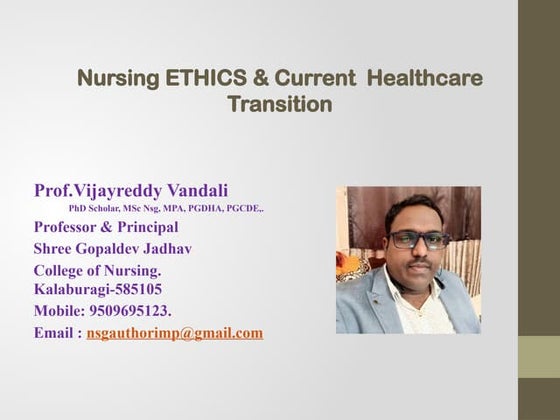 Nursing ETHICS & Current Healthcare Transition

Prof.Vijayreddy Vandali
PhD Scholar, MSc Nsg, MPA, PGDHA, PGCDE,.
Professor & Principal
Shree Gopaldev Jadhav
College of Nursing.
Kalaburagi-585105
Mobile: 9509695123.
Email : nsgauthorimp@gmail.com